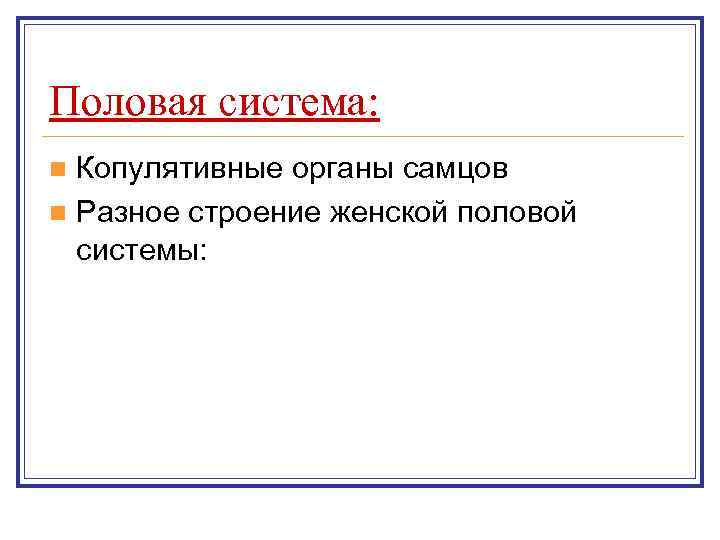 Половая система:

Копулятивные органы самцов

Разное строение женской половой системы: